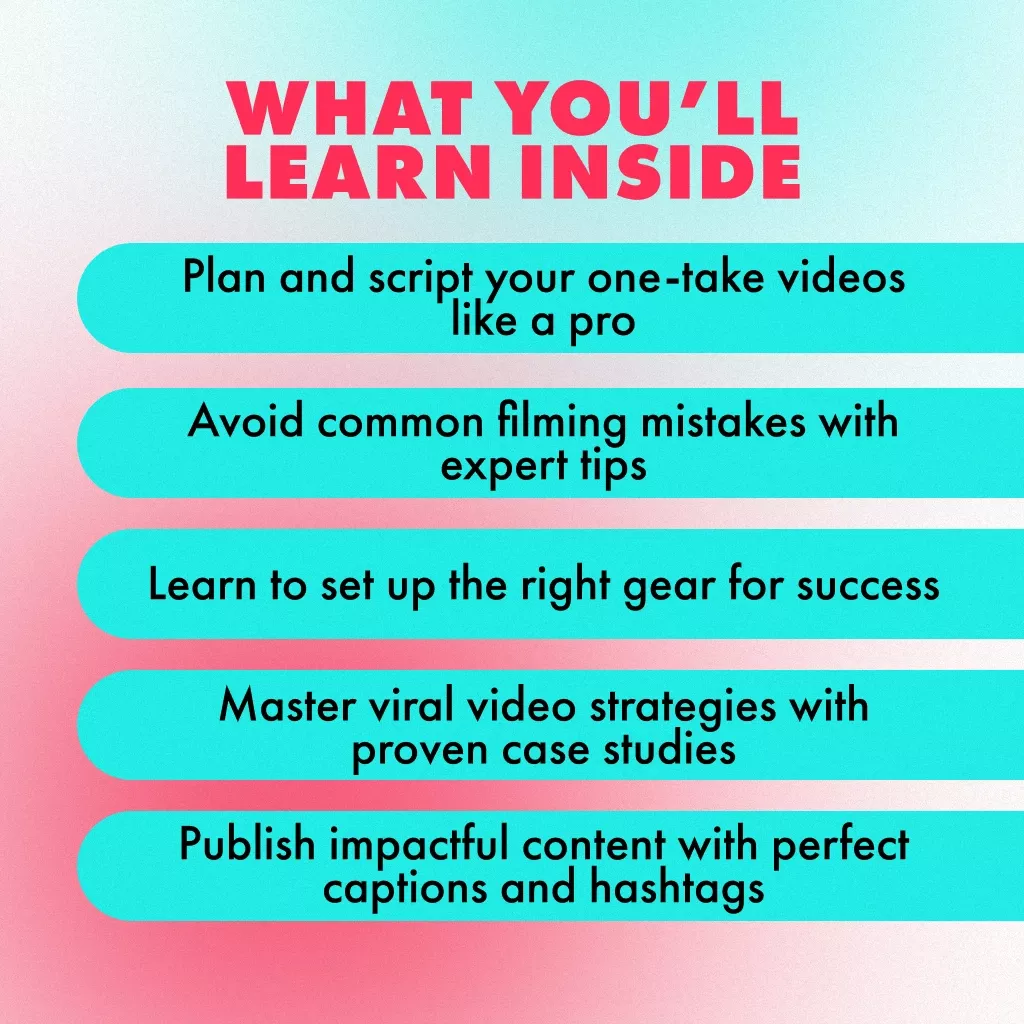 WHAT YOU'LL LEARN INSIDE

Plan and script your one-take videos like a pro

Avoid common filming mistakes with expert tips

Learn to set up the right gear for success

Master viral video strategies with proven case studies

Publish impactful content with perfect captions and hashtags